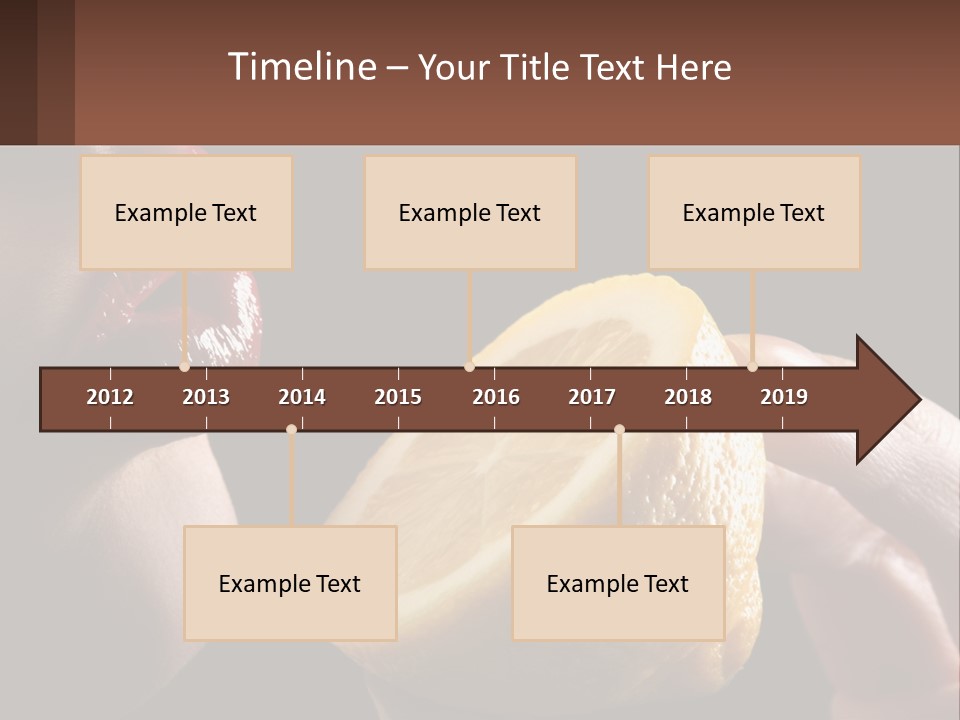 Timeline – Your Title Text Here

Example Text

Example Text

Example Text

2012 2013 2014 2015 2016 2017 2018 2019

Example Text

Example Text